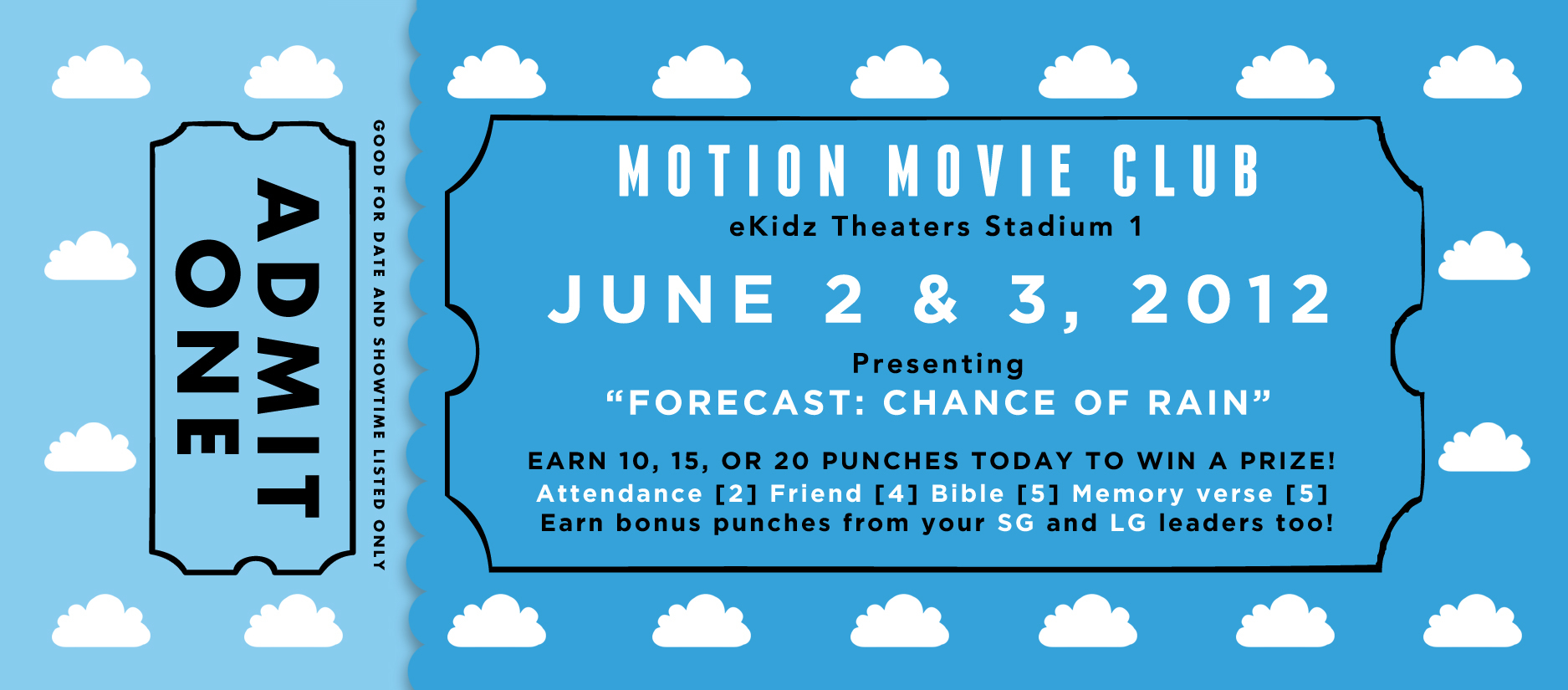 ADMIT ONE

GOOD FOR DATE AND SHOWTIME LISTED ONLY

MOTION MOVIE CLUB
eKidz Theaters Stadium 1
JUNE 2 & 3, 2012
Presenting
“FORECAST: CHANCE OF RAIN”
EARN 10, 15, OR 20 PUNCHES TODAY TO WIN A PRIZE!
Attendance [2] Friend [4] Bible [5] Memory verse [5]
Earn bonus punches from your SG and LG leaders too!